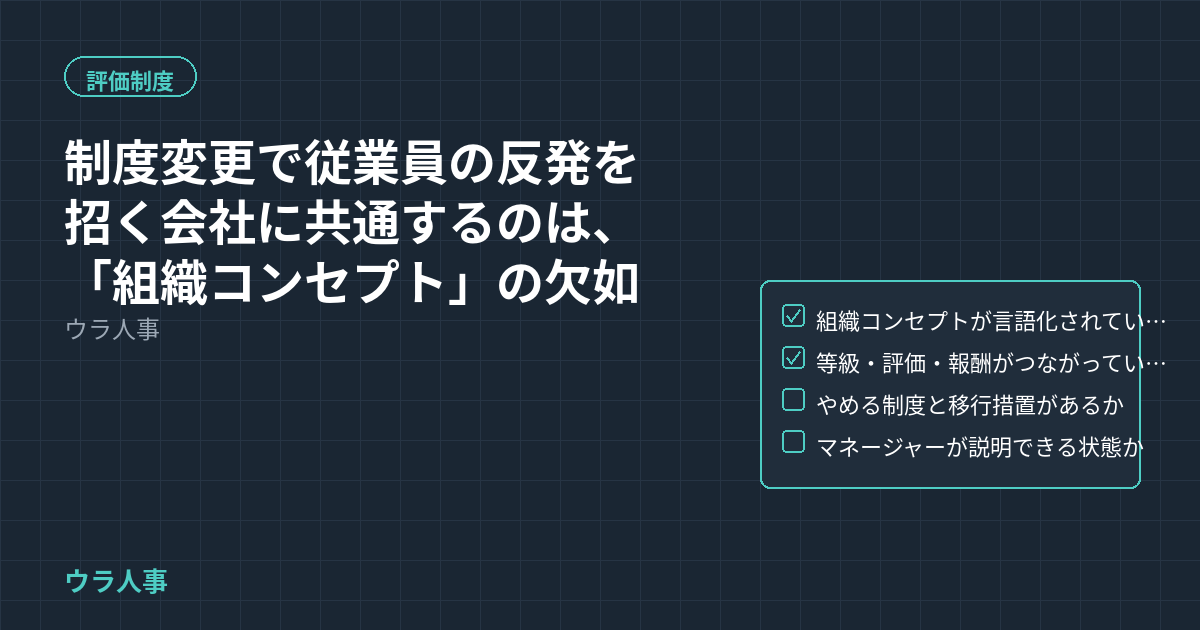 評価制度

制度変更で従業員の反発を招く会社に共通するのは、「組織コンセプト」の欠如

ウラ人事

☑ 組織コンセプトが言語化されてい…
☑ 等級・評価・報酬がつながってい…
☐ やめる制度と移行措置があるか
☐ マネージャーが説明できる状態か

ウラ人事